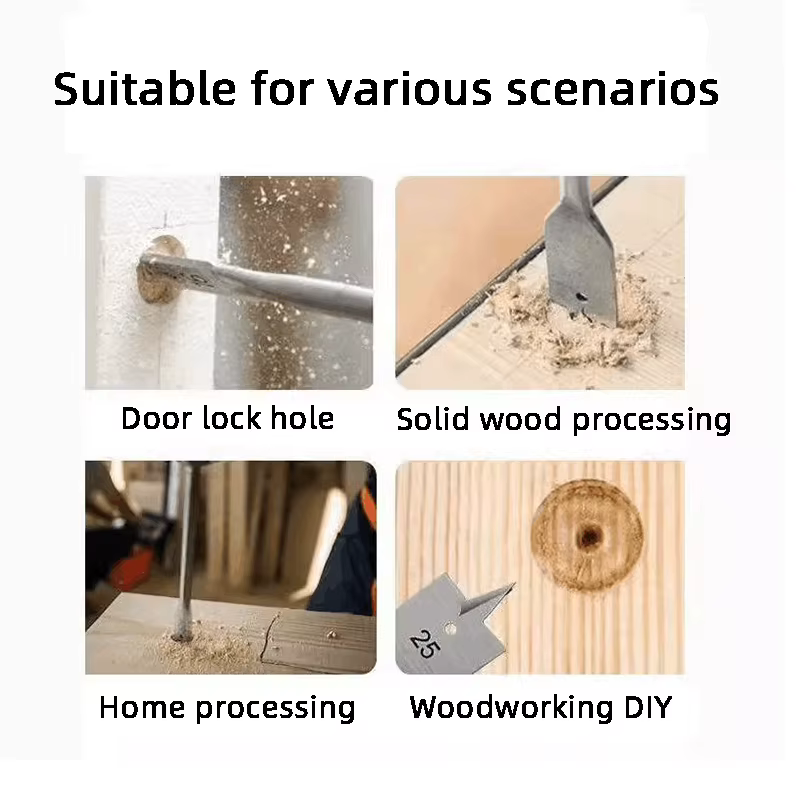 Suitable for various scenarios

Door lock hole

Solid wood processing

Home processing

25

Woodworking DIY